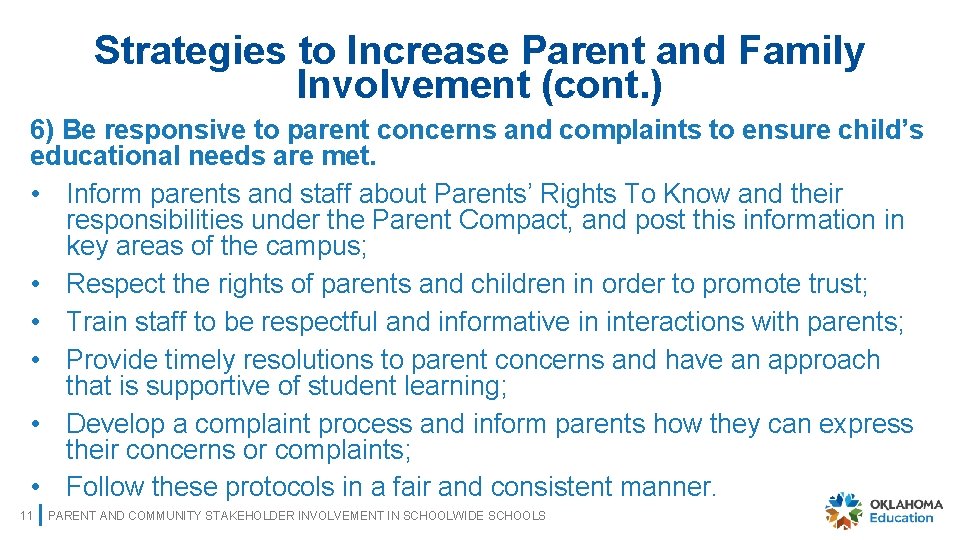 Strategies to Increase Parent and Family Involvement (cont.)

6) Be responsive to parent concerns and complaints to ensure child's educational needs are met.

• Inform parents and staff about Parents' Rights To Know and their responsibilities under the Parent Compact, and post this information in key areas of the campus;
• Respect the rights of parents and children in order to promote trust;
• Train staff to be respectful and informative in interactions with parents;
• Provide timely resolutions to parent concerns and have an approach that is supportive of student learning;
• Develop a complaint process and inform parents how they can express their concerns or complaints;
• Follow these protocols in a fair and consistent manner.

11 PARENT AND COMMUNITY STAKEHOLDER INVOLVEMENT IN SCHOOLWIDE SCHOOLS

OKLAHOMA Education